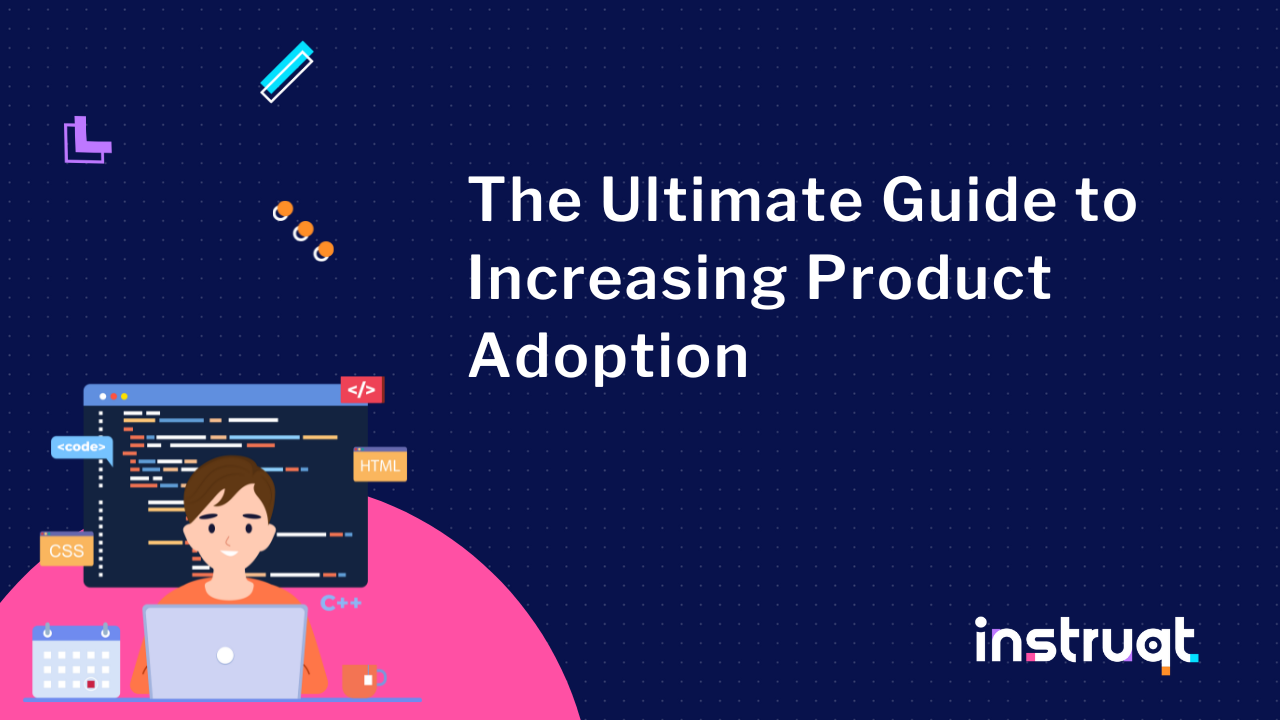 The Ultimate Guide to Increasing Product Adoption

</>

<code>

HTML

CSS

C++

instruqt